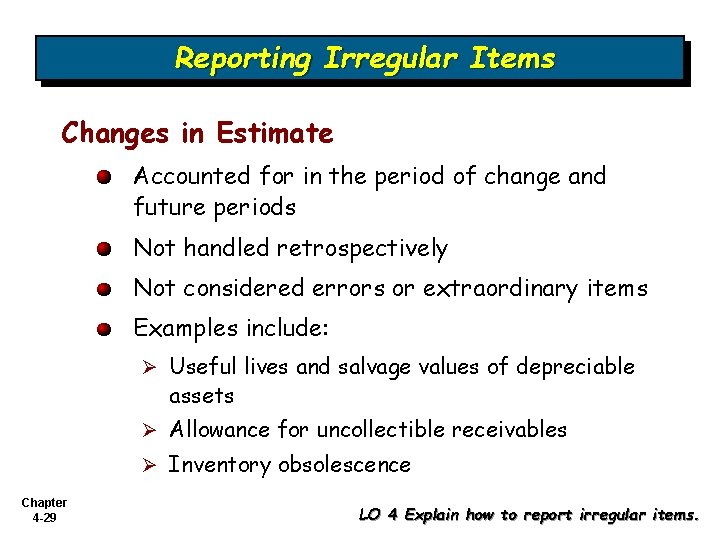 Reporting Irregular Items

Changes in Estimate

Accounted for in the period of change and future periods

Not handled retrospectively

Not considered errors or extraordinary items

Examples include:

➢ Useful lives and salvage values of depreciable assets

➢ Allowance for uncollectible receivables

➢ Inventory obsolescence

Chapter 4-29

LO 4 Explain how to report irregular items.